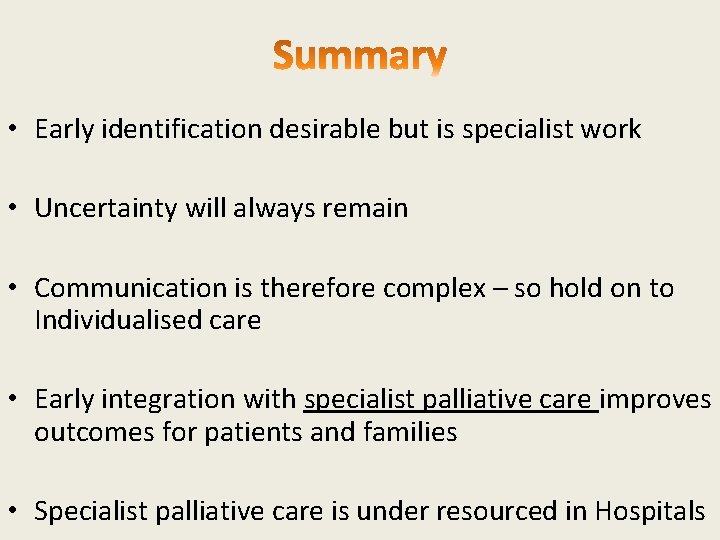 Summary

• Early identification desirable but is specialist work

• Uncertainty will always remain

• Communication is therefore complex – so hold on to Individualised care

• Early integration with specialist palliative care improves outcomes for patients and families

• Specialist palliative care is under resourced in Hospitals